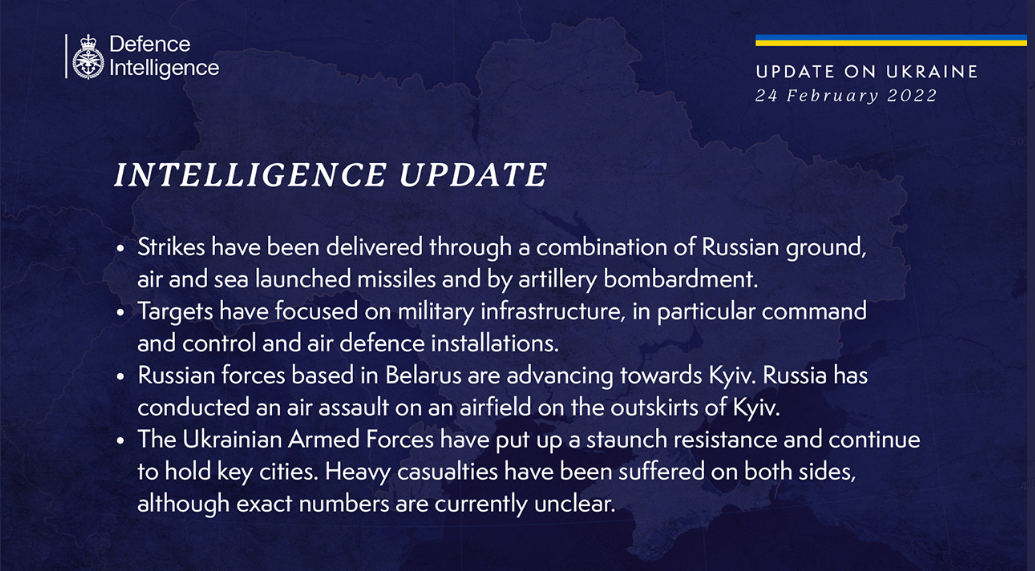 Defence Intelligence

UPDATE ON UKRAINE
24 February 2022

INTELLIGENCE UPDATE

• Strikes have been delivered through a combination of Russian ground, air and sea launched missiles and by artillery bombardment.
• Targets have focused on military infrastructure, in particular command and control and air defence installations.
• Russian forces based in Belarus are advancing towards Kyiv. Russia has conducted an air assault on an airfield on the outskirts of Kyiv.
• The Ukrainian Armed Forces have put up a staunch resistance and continue to hold key cities. Heavy casualties have been suffered on both sides, although exact numbers are currently unclear.